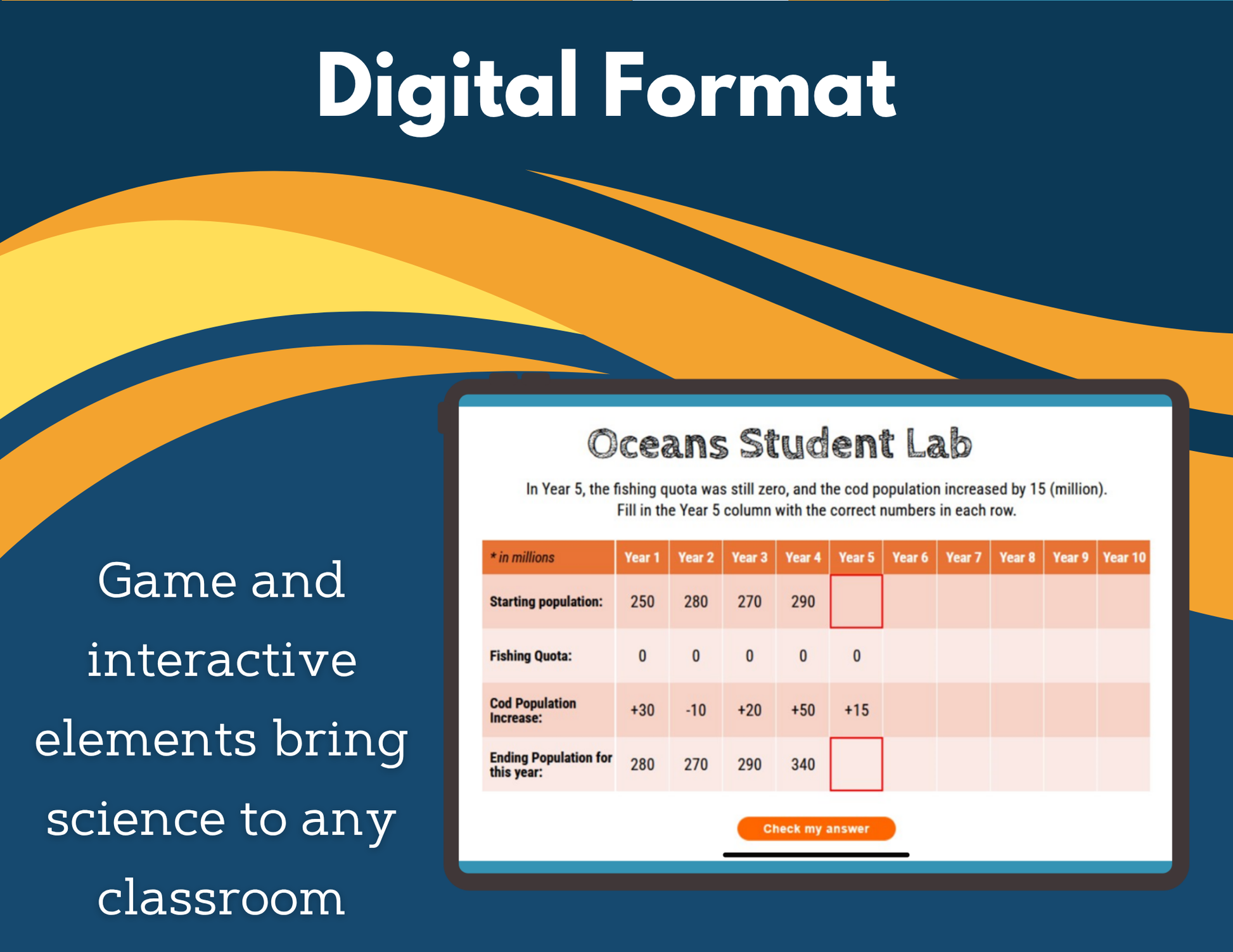 Digital Format

Game and interactive elements bring science to any classroom

Oceans Student Lab

In Year 5, the fishing quota was still zero, and the cod population increased by 15 (million). Fill in the Year 5 column with the correct numbers in each row.

| * in millions | Year 1 | Year 2 | Year 3 | Year 4 | Year 5 | Year 6 | Year 7 | Year 8 | Year 9 | Year 10 |
|---|---|---|---|---|---|---|---|---|---|---|
| Starting population: | 250 | 280 | 270 | 290 | | | | | | |
| Fishing Quota: | 0 | 0 | 0 | 0 | 0 | | | | | |
| Cod Population Increase: | +30 | -10 | +20 | +50 | +15 | | | | | |
| Ending Population for this year: | 280 | 270 | 290 | 340 | | | | | | |

Check my answer